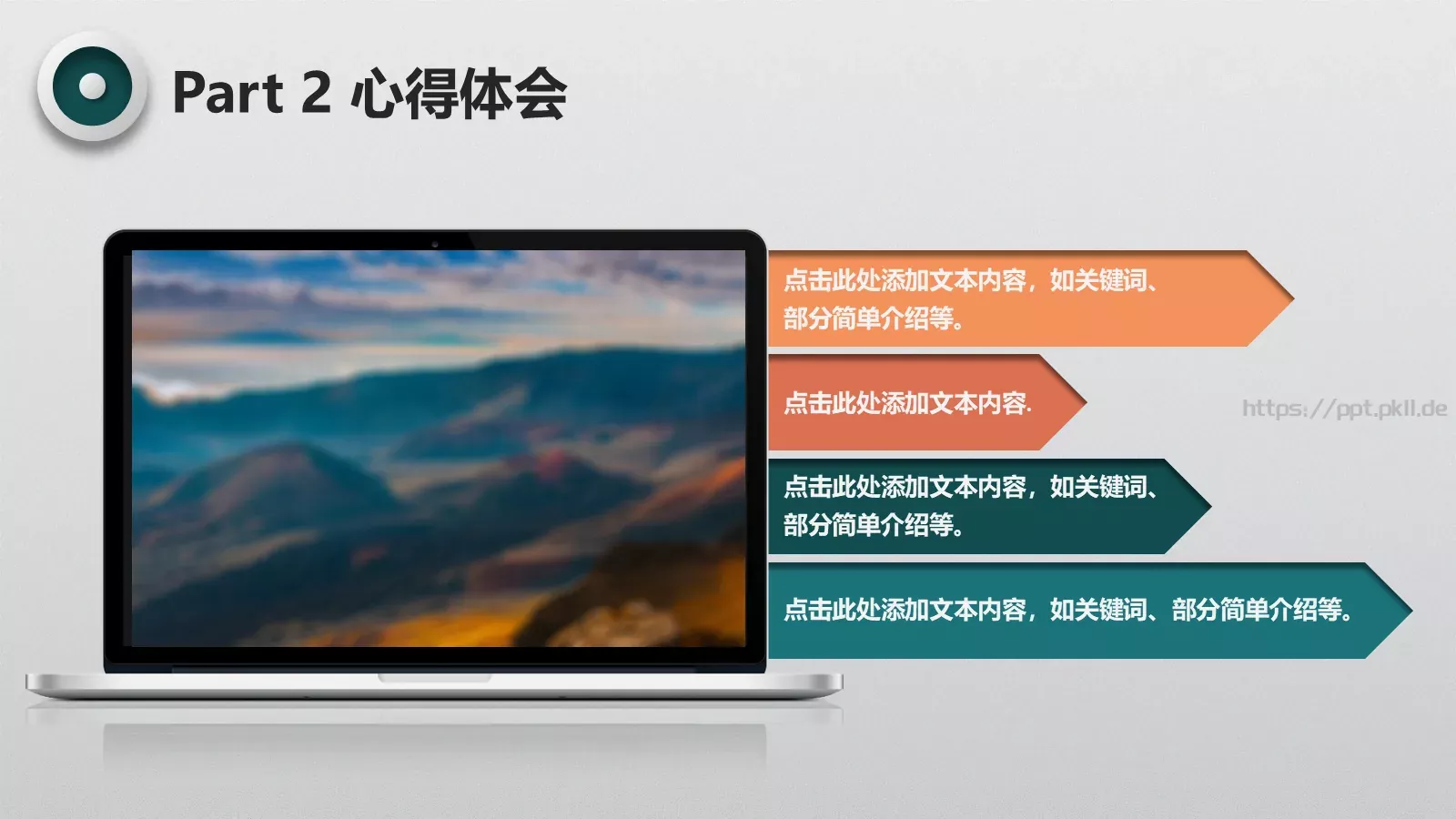 Part 2 心得体会

点击此处添加文本内容，如关键词、部分简单介绍等。

点击此处添加文本内容.

https://ppt.pkll.de

点击此处添加文本内容，如关键词、部分简单介绍等。

点击此处添加文本内容，如关键词、部分简单介绍等。